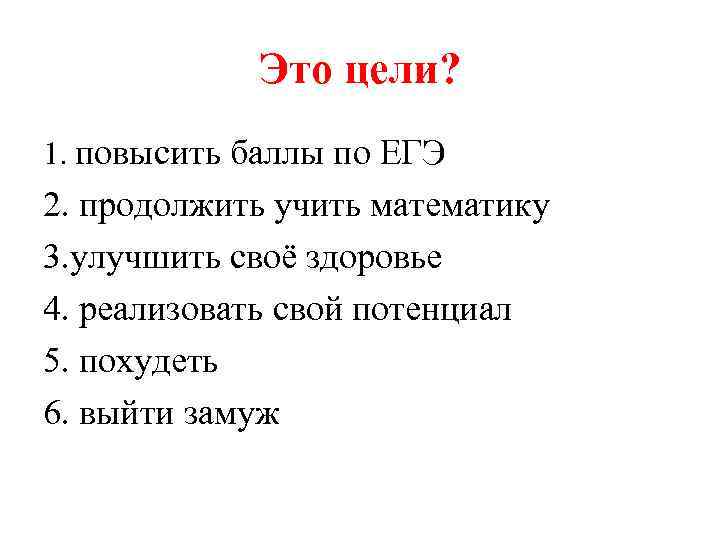 Это цели?

1. повысить баллы по ЕГЭ
2. продолжить учить математику
3.улучшить своё здоровье
4. реализовать свой потенциал
5. похудеть
6. выйти замуж